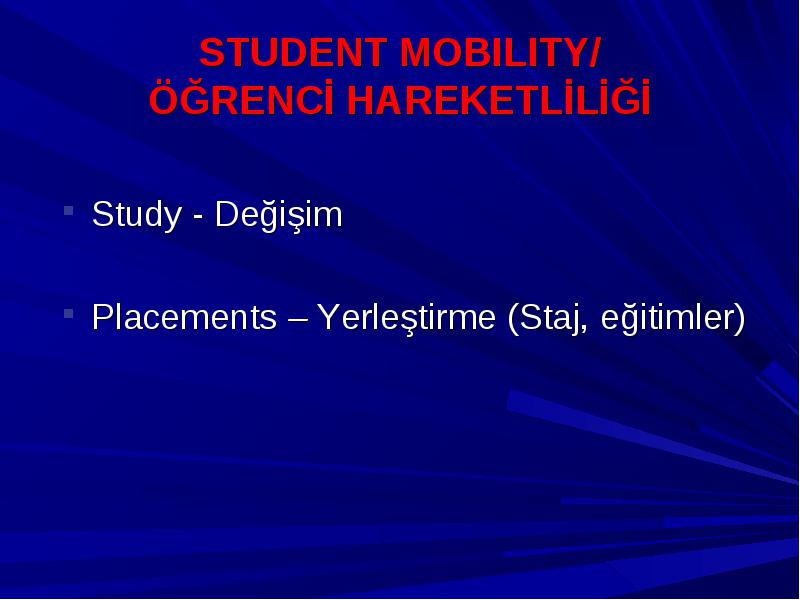 STUDENT MOBILITY/
ÖĞRENCİ HAREKETLİLİĞİ

- Study - Değişim

- Placements – Yerleştirme (Staj, eğitimler)